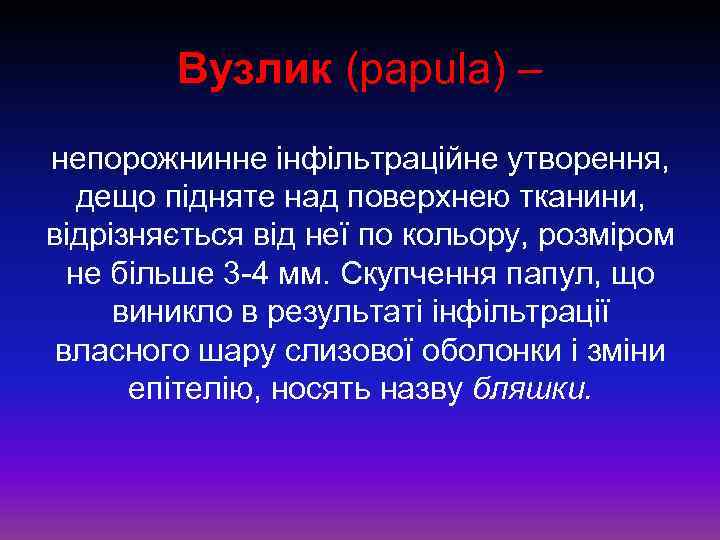 Вузлик (papula) –

непорожнинне інфільтраційне утворення, дещо підняте над поверхнею тканини, відрізняється від неї по кольору, розміром не більше 3-4 мм. Скупчення папул, що виникло в результаті інфільтрації власного шару слизової оболонки і зміни епітелію, носять назву бляшки.